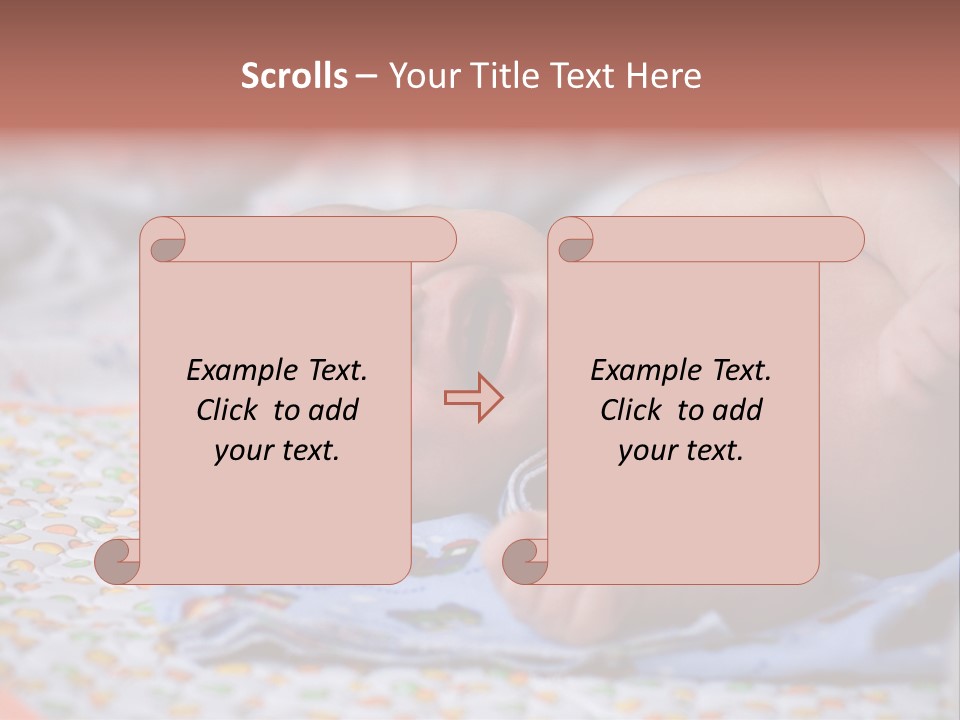 Scrolls – Your Title Text Here

Example Text. Click to add your text.

Example Text. Click to add your text.